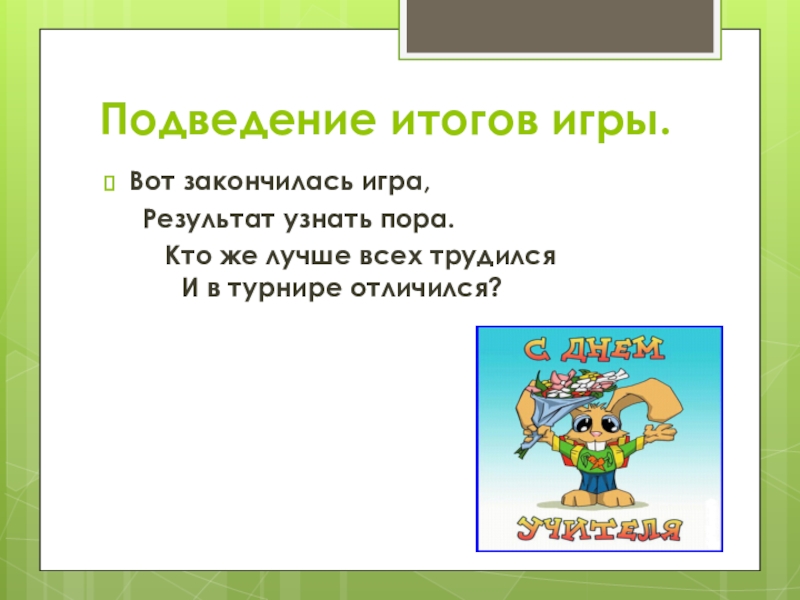 Подведение итогов игры.

Вот закончилась игра,
Результат узнать пора.
Кто же лучше всех трудился
И в турнире отличился?

С ДНЕМ
УЧИТЕЛЯ